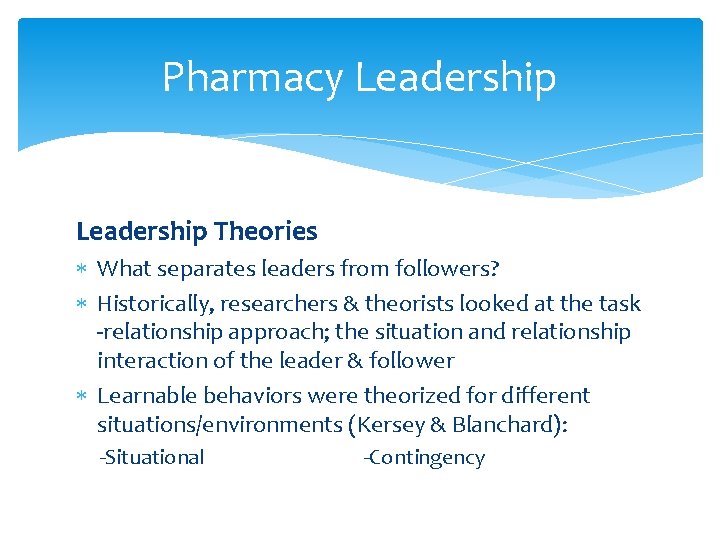 Pharmacy Leadership

Leadership Theories

* What separates leaders from followers?
* Historically, researchers & theorists looked at the task -relationship approach; the situation and relationship interaction of the leader & follower
* Learnable behaviors were theorized for different situations/environments (Kersey & Blanchard):

-Situational -Contingency